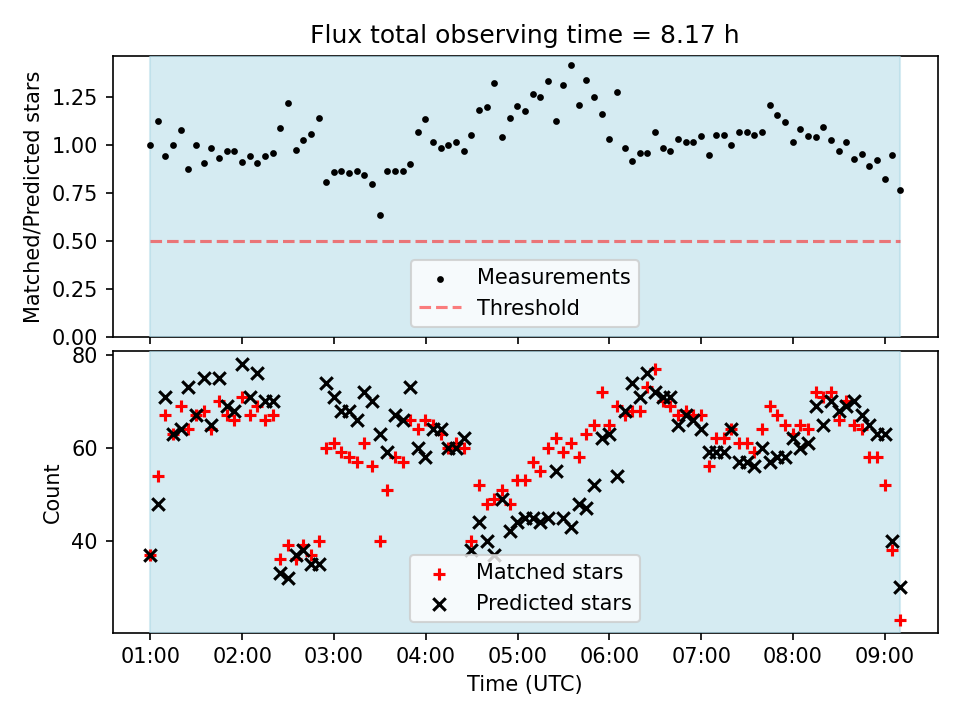 Flux total observing time = 8.17 h

Matched/Predicted stars

1.25
1.00
0.75
0.50
0.25
0.00

Measurements
Threshold

Count

80
60
40

Matched stars
Predicted stars

01:00 02:00 03:00 04:00 05:00 06:00 07:00 08:00 09:00

Time (UTC)